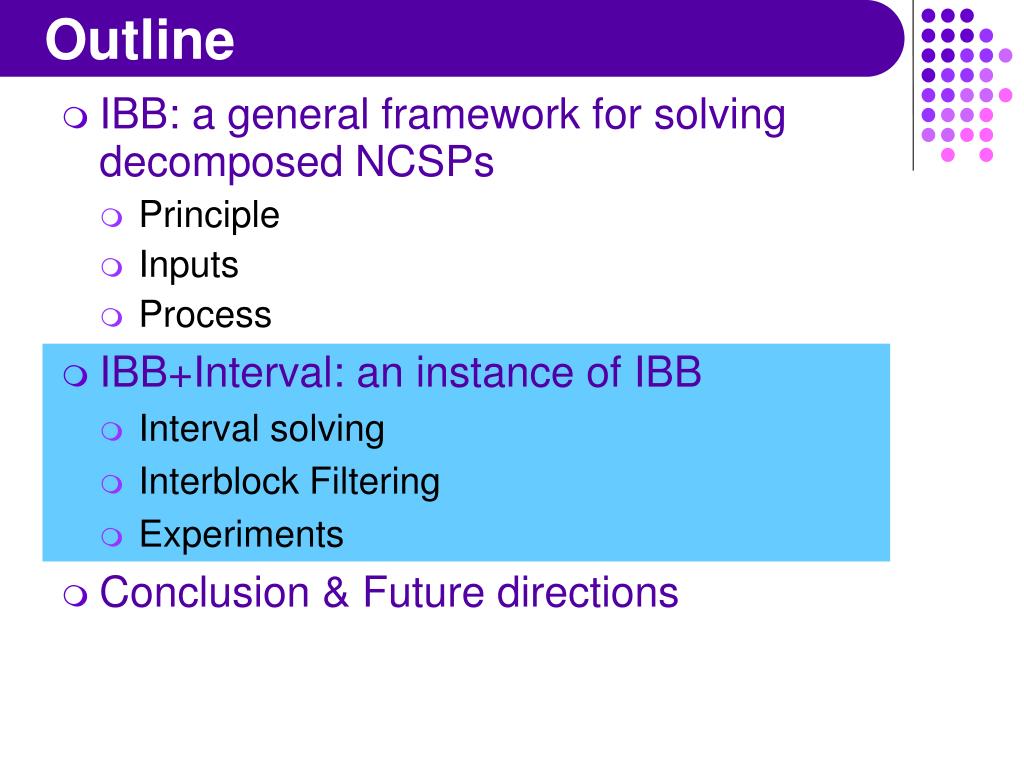 Outline

IBB: a general framework for solving decomposed NCSPs
Principle
Inputs
Process
IBB+Interval: an instance of IBB
Interval solving
Interblock Filtering
Experiments
Conclusion & Future directions